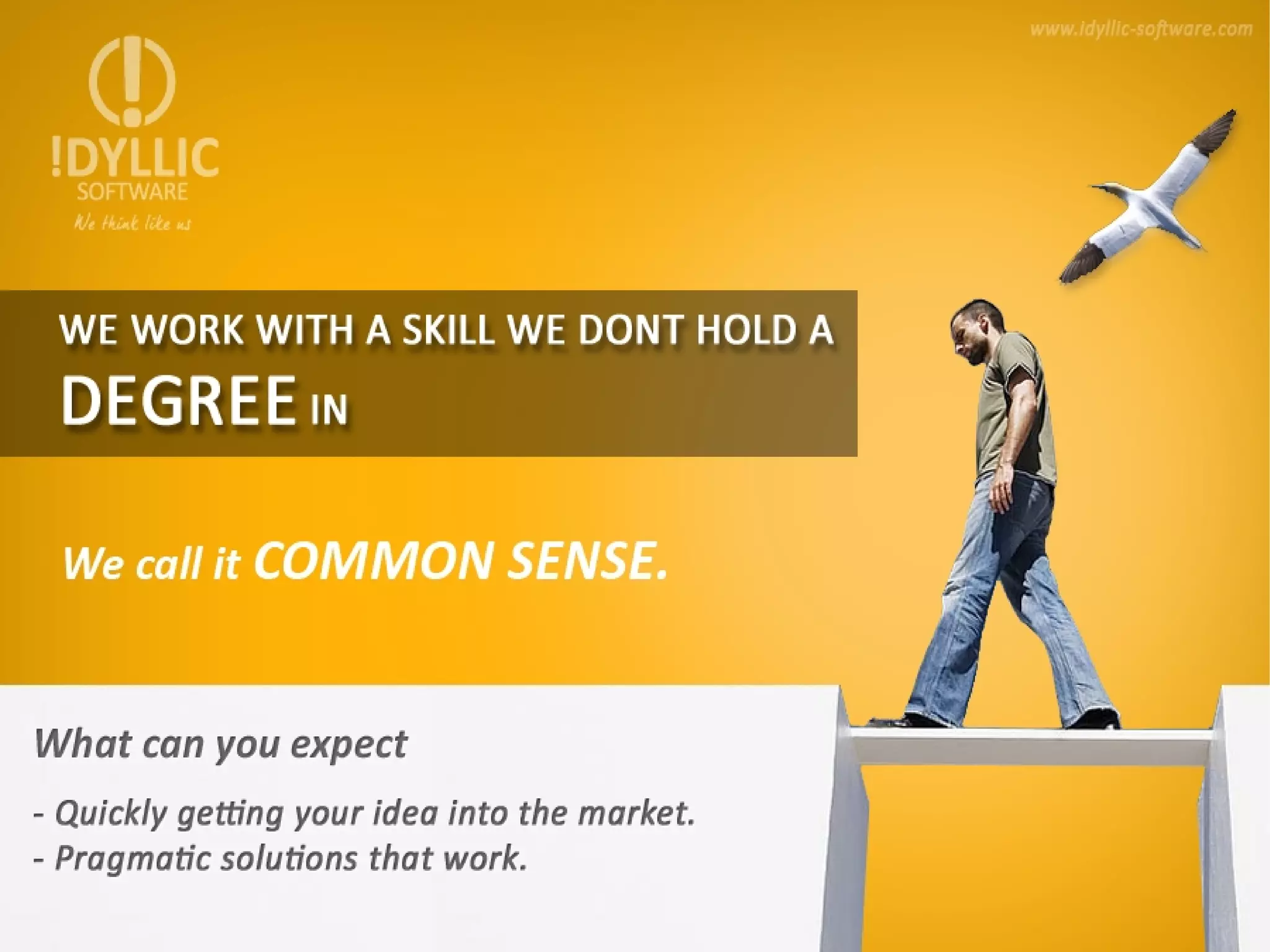 www.idyllic-software.com

!DYLLIC
SOFTWARE
We think like us

WE WORK WITH A SKILL WE DONT HOLD A DEGREE IN

We call it COMMON SENSE.

What can you expect

- Quickly getting your idea into the market.
- Pragmatic solutions that work.